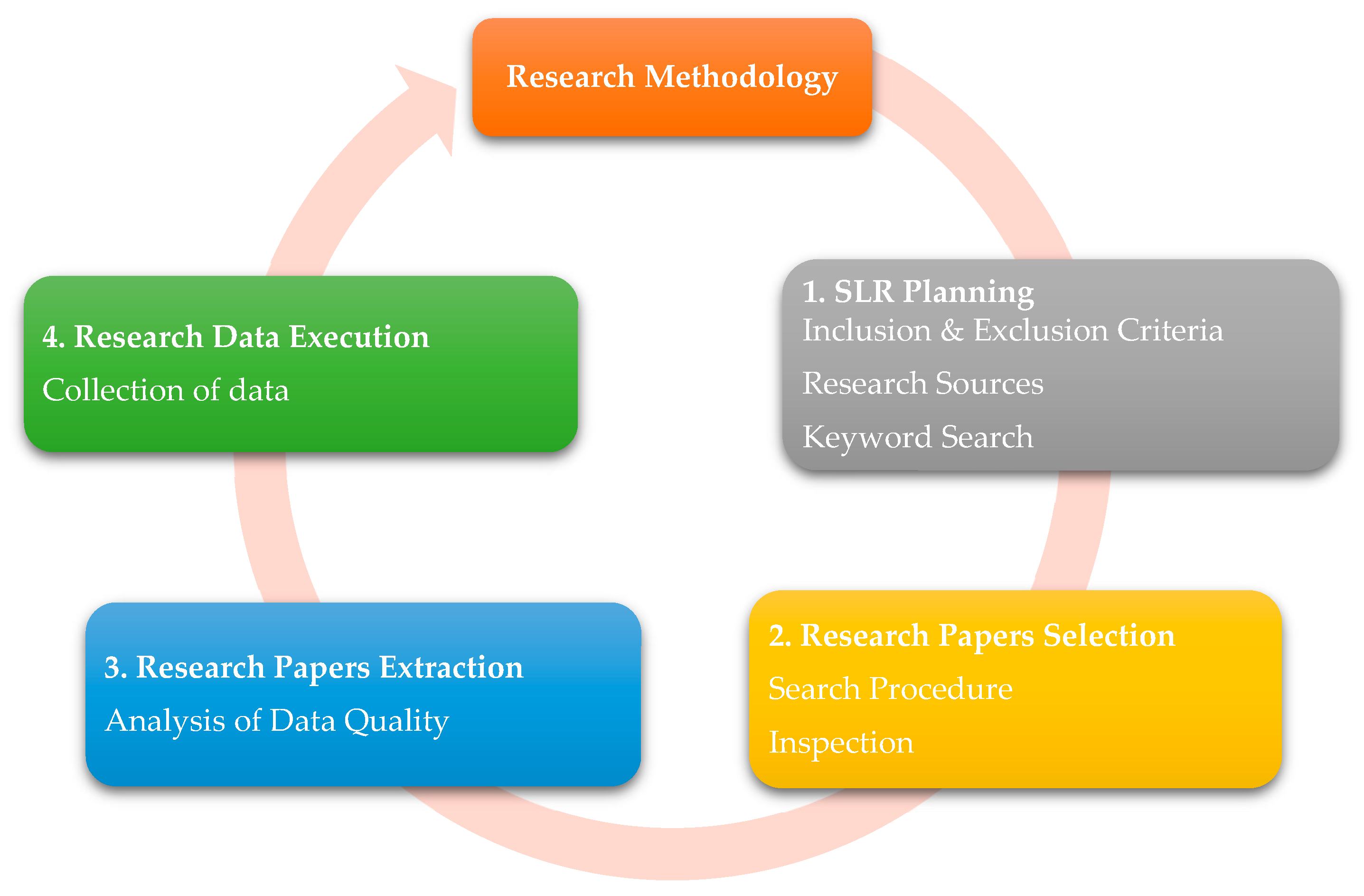 Research Methodology

1. SLR Planning
Inclusion & Exclusion Criteria
Research Sources
Keyword Search

2. Research Papers Selection
Search Procedure
Inspection

3. Research Papers Extraction
Analysis of Data Quality

4. Research Data Execution
Collection of data